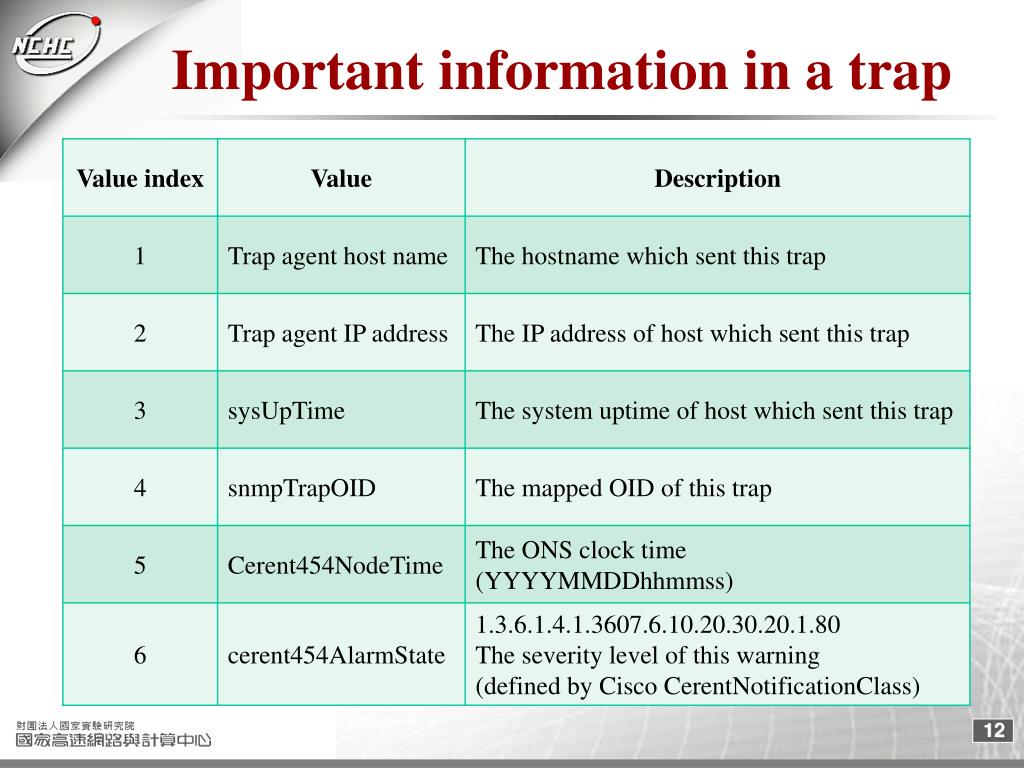 NCHC

Important information in a trap

| Value index | Value | Description |
|---|---|---|
| 1 | Trap agent host name | The hostname which sent this trap |
| 2 | Trap agent IP address | The IP address of host which sent this trap |
| 3 | sysUpTime | The system uptime of host which sent this trap |
| 4 | snmpTrapOID | The mapped OID of this trap |
| 5 | Cerent454NodeTime | The ONS clock time (YYYYMMDDhhmmss) |
| 6 | cerent454AlarmState | 1.3.6.1.4.1.3607.6.10.20.30.20.1.80 The severity level of this warning (defined by Cisco CerentNotificationClass) |

財團法人國家實驗研究院
國家高速網路與計算中心

12